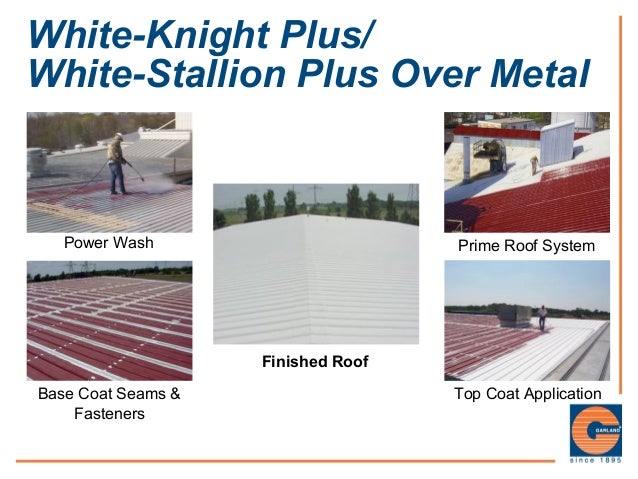 White-Knight Plus/
White-Stallion Plus Over Metal

Power Wash

Base Coat Seams & Fasteners

Finished Roof

Prime Roof System

Top Coat Application

GARLAND
since 1895